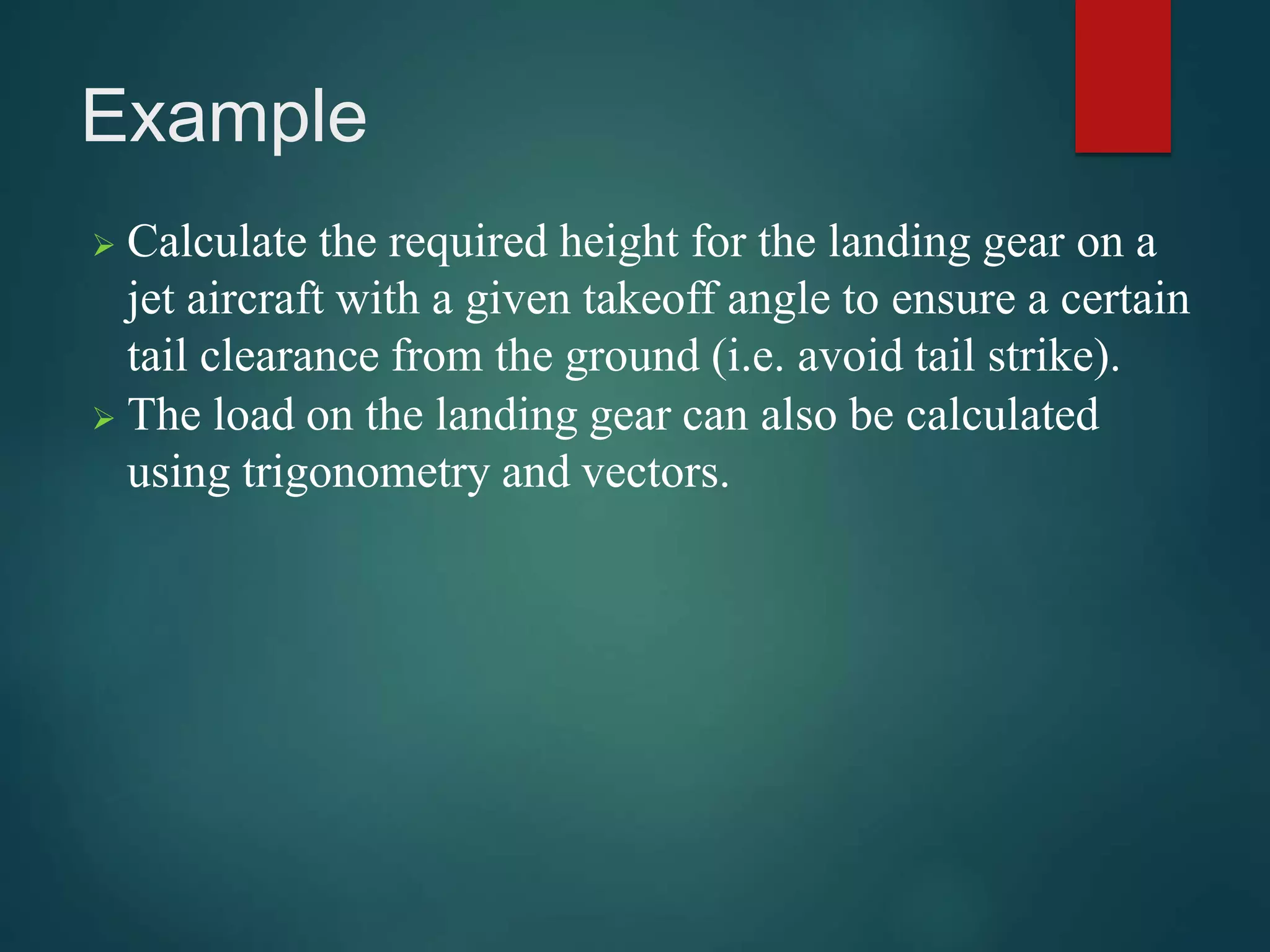 Example

➢ Calculate the required height for the landing gear on a jet aircraft with a given takeoff angle to ensure a certain tail clearance from the ground (i.e. avoid tail strike).
➢ The load on the landing gear can also be calculated using trigonometry and vectors.